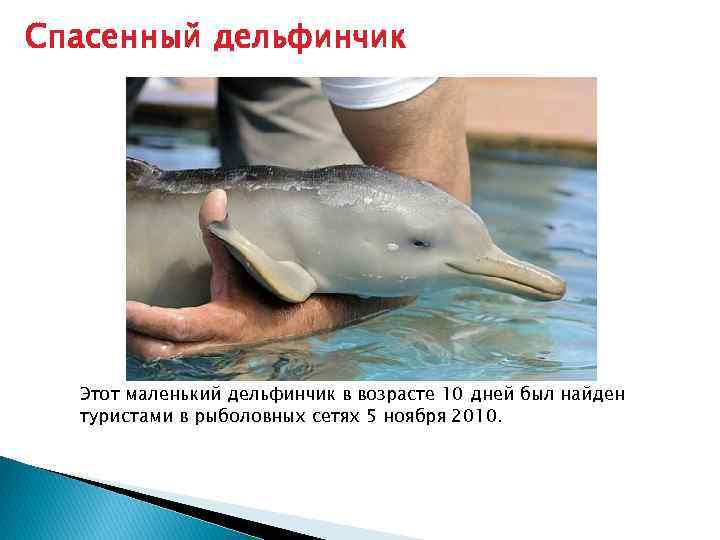 Спасенный дельфинчик

Этот маленький дельфинчик в возрасте 10 дней был найден туристами в рыболовных сетях 5 ноября 2010.